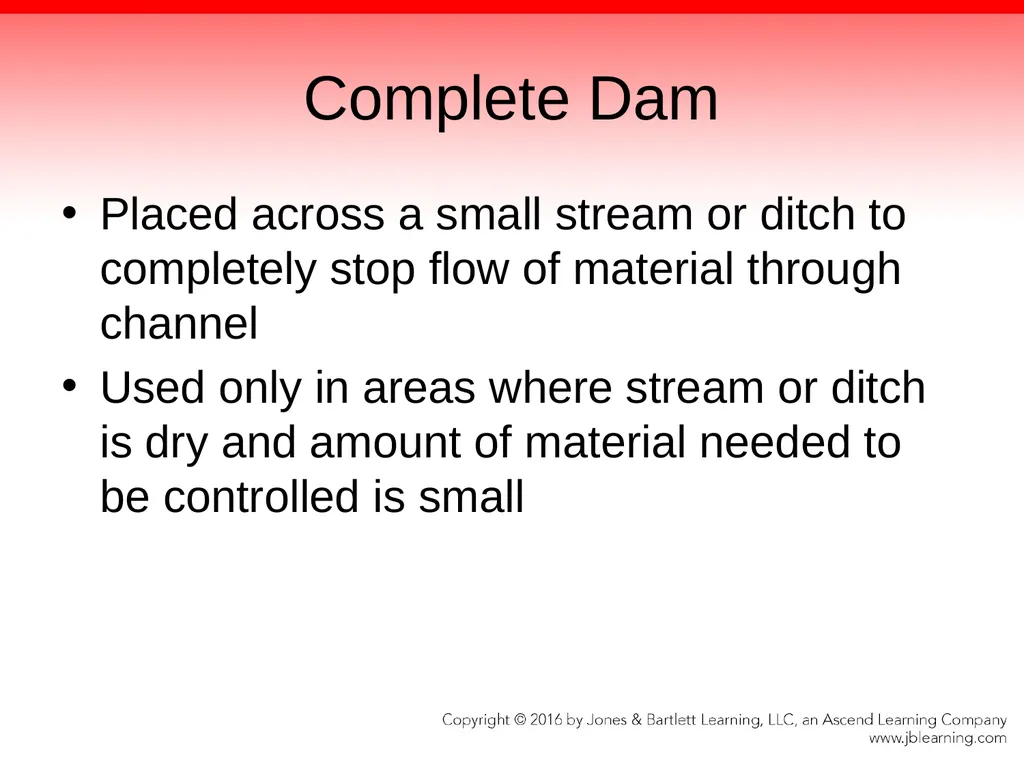 Complete Dam

• Placed across a small stream or ditch to completely stop flow of material through channel

• Used only in areas where stream or ditch is dry and amount of material needed to be controlled is small

Copyright © 2016 by Jones & Bartlett Learning, LLC, an Ascend Learning Company
www.jblearning.com